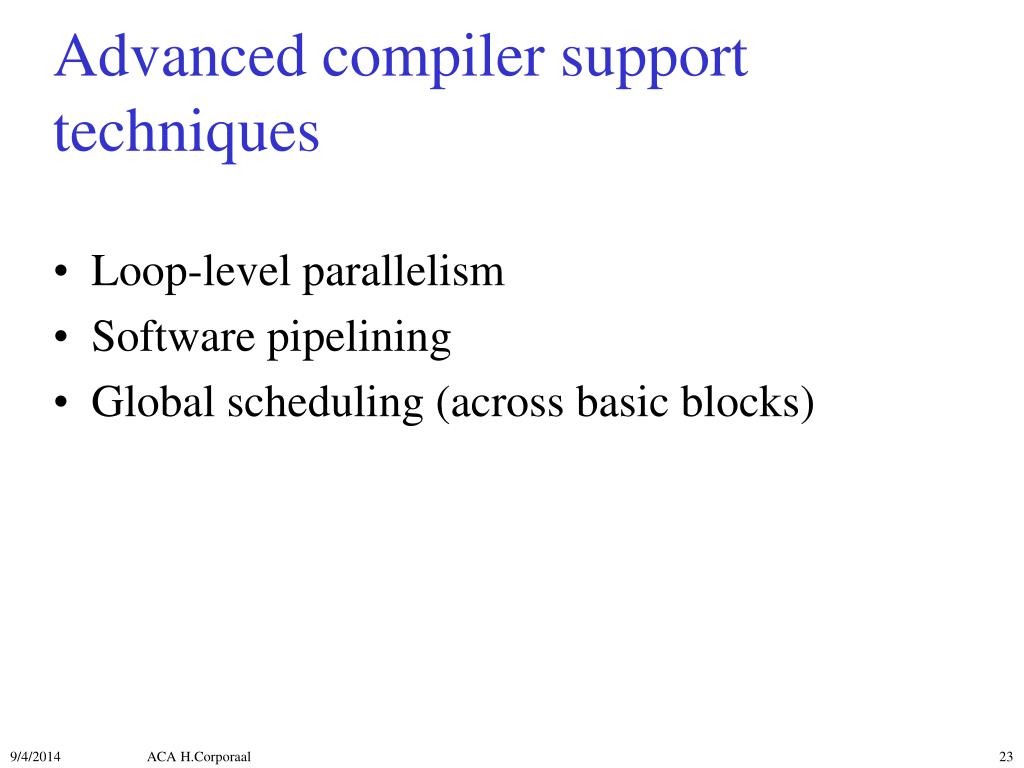 Advanced compiler support techniques

• Loop-level parallelism
• Software pipelining
• Global scheduling (across basic blocks)

9/4/2014 ACA H.Corporaal 23